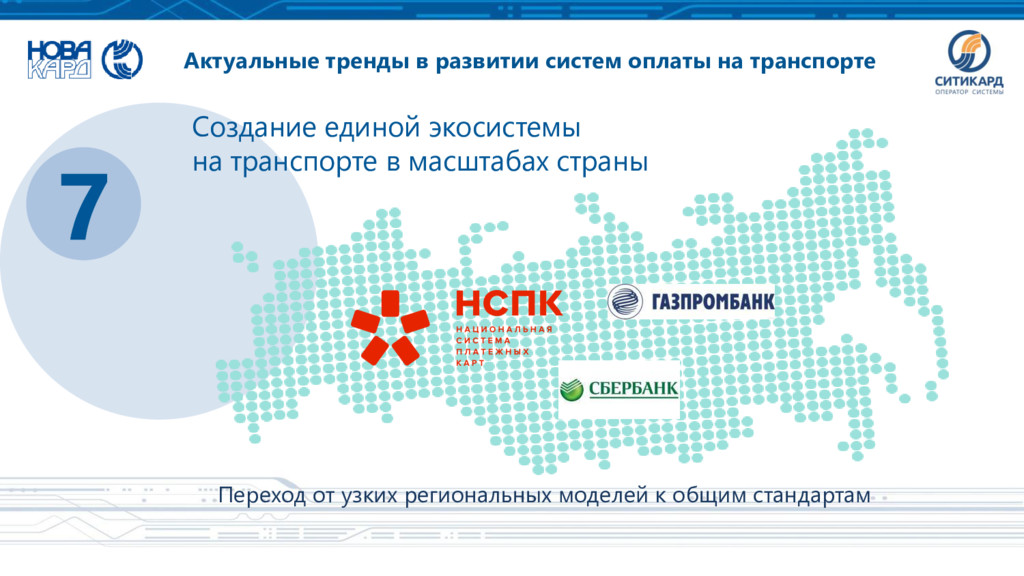 НОВА КАРД

Актуальные тренды в развитии систем оплаты на транспорте

СИТИКАРД
ОПЕРАТОР СИСТЕМЫ

7

Создание единой экосистемы на транспорте в масштабах страны

НСПК
НАЦИОНАЛЬНАЯ СИСТЕМА ПЛАТЕЖНЫХ КАРТ

ГАЗПРОМБАНК

СБЕРБАНК

Переход от узких региональных моделей к общим стандартам